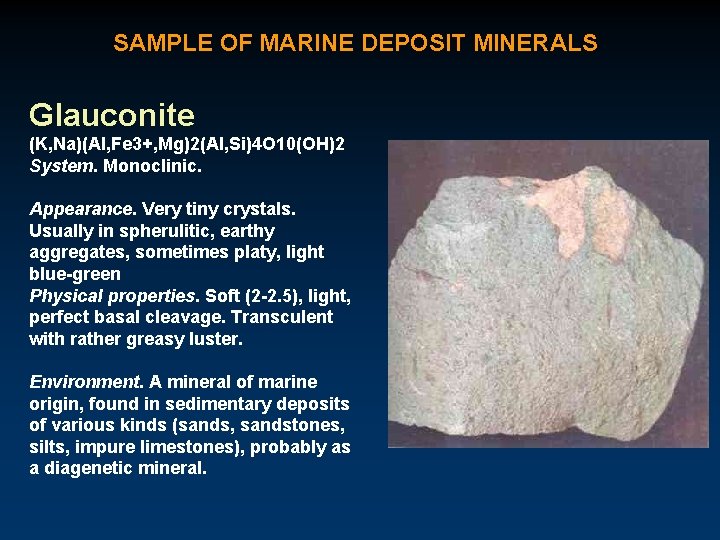 SAMPLE OF MARINE DEPOSIT MINERALS

Glauconite

(K,Na)(Al,Fe3+,Mg)2(Al,Si)4O10(OH)2
System. Monoclinic.

Appearance. Very tiny crystals. Usually in spherulitic, earthy aggregates, sometimes platy, light blue-green
Physical properties. Soft (2-2.5), light, perfect basal cleavage. Transculent with rather greasy luster.

Environment. A mineral of marine origin, found in sedimentary deposits of various kinds (sands, sandstones, silts, impure limestones), probably as a diagenetic mineral.